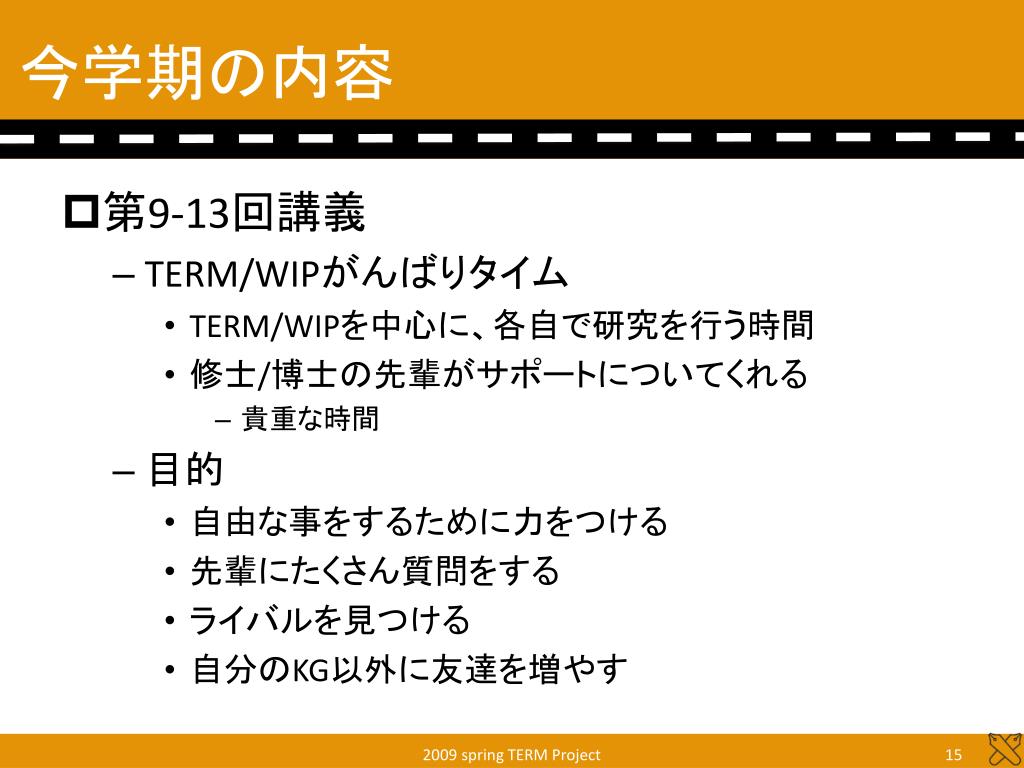 今学期の内容

第9-13回講義

– TERM/WIPがんばりタイム

• TERM/WIPを中心に、各自で研究を行う時間

• 修士/博士の先輩がサポートについてくれる

– 貴重な時間

– 目的

• 自由な事をするために力をつける

• 先輩にたくさん質問をする

• ライバルを見つける

• 自分のKG以外に友達を増やす

2009 spring TERM Project

15